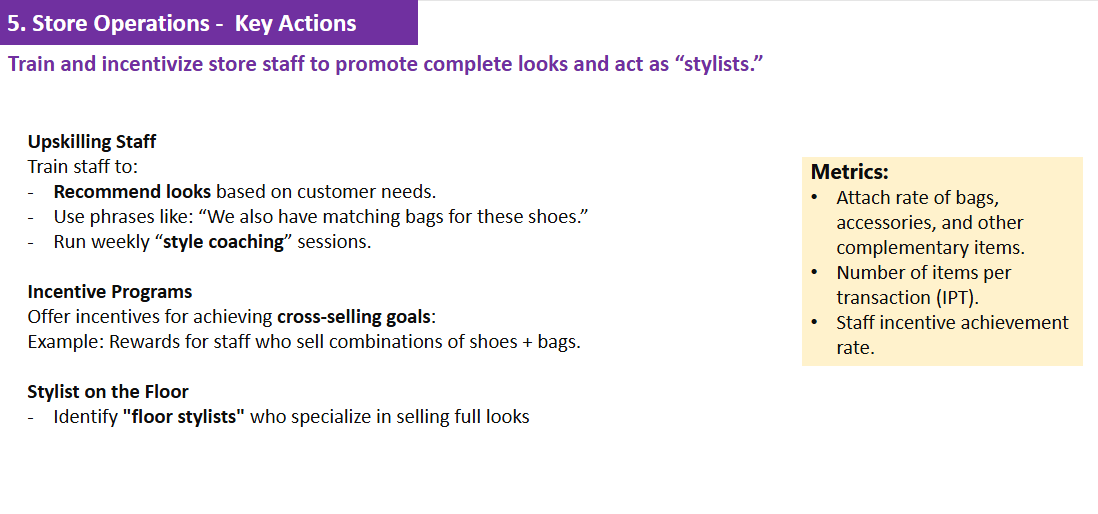 5. Store Operations - Key Actions

Train and incentivize store staff to promote complete looks and act as “stylists.”

Upskilling Staff
Train staff to:
- Recommend looks based on customer needs.
- Use phrases like: “We also have matching bags for these shoes.”
- Run weekly “style coaching” sessions.

Incentive Programs
Offer incentives for achieving cross-selling goals:
Example: Rewards for staff who sell combinations of shoes + bags.

Stylist on the Floor
- Identify "floor stylists" who specialize in selling full looks

Metrics:
• Attach rate of bags, accessories, and other complementary items.
• Number of items per transaction (IPT).
• Staff incentive achievement rate.